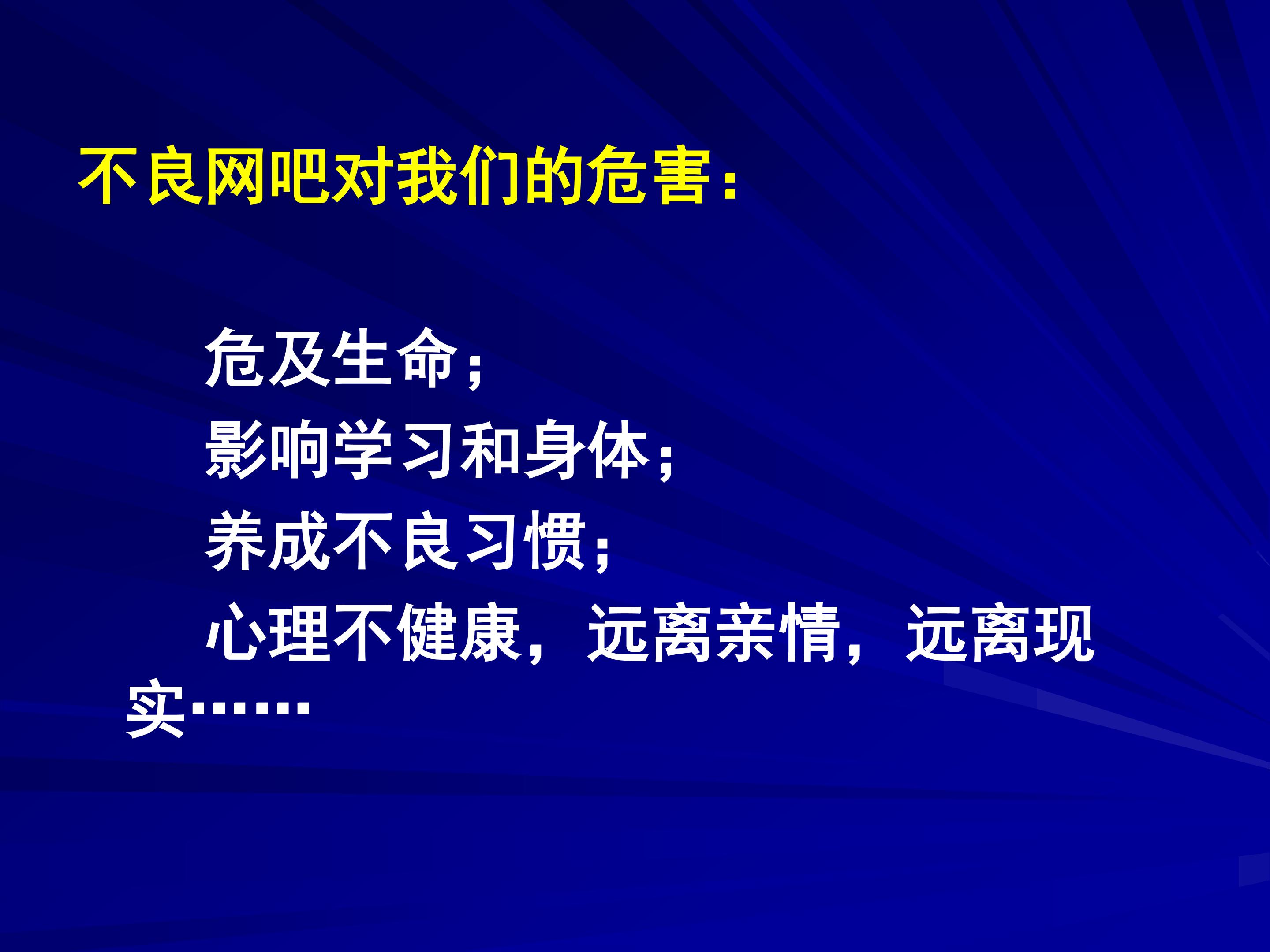 不良网吧对我们的危害：

危及生命；
影响学习和身体；
养成不良习惯；
心理不健康，远离亲情，远离现实……